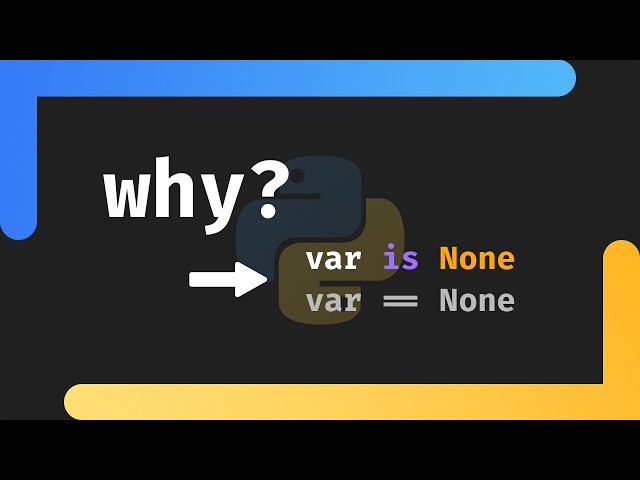 why?

var is None
var == None